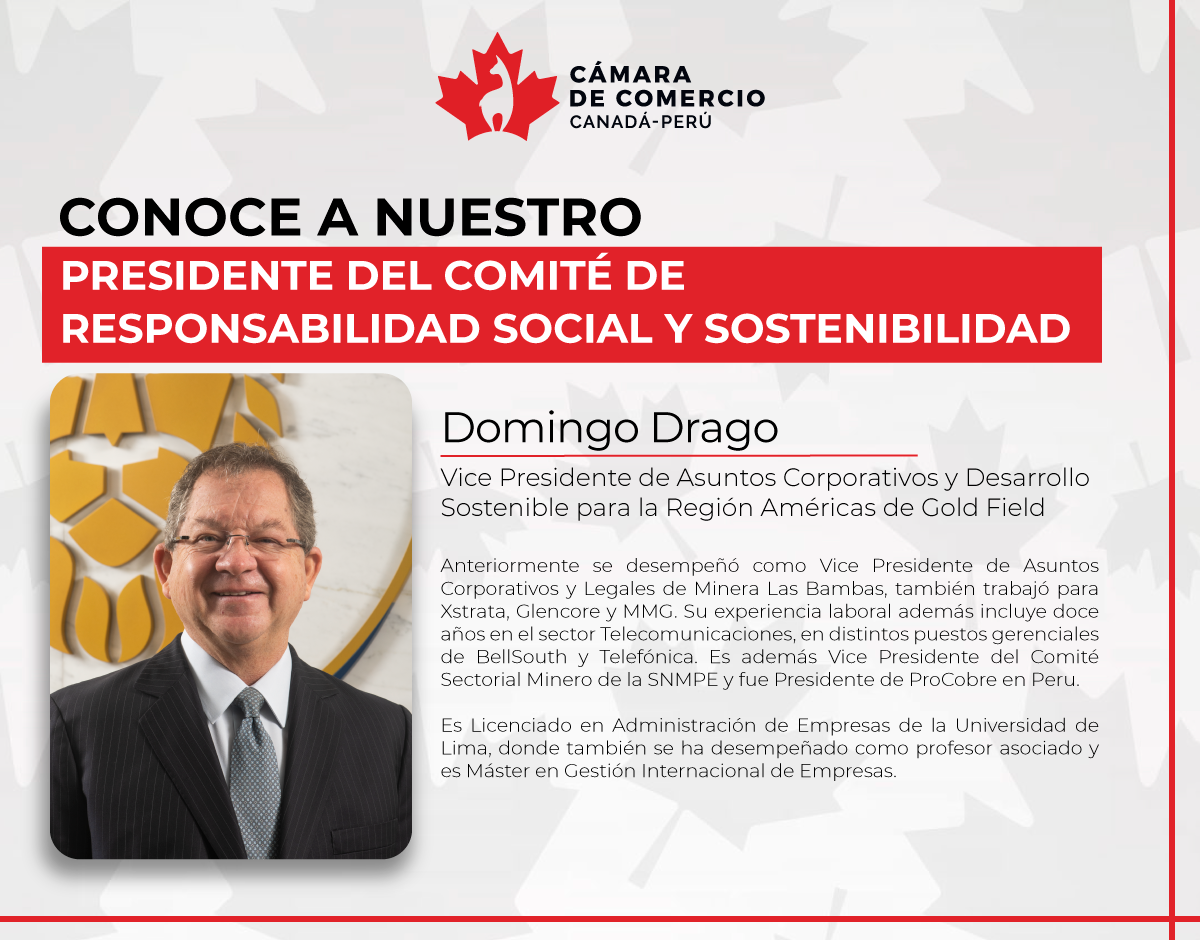 CÁMARA
DE COMERCIO
CANADÁ-PERÚ

CONOCE A NUESTRO
PRESIDENTE DEL COMITÉ DE RESPONSABILIDAD SOCIAL Y SOSTENIBILIDAD

Domingo Drago

Vice Presidente de Asuntos Corporativos y Desarrollo Sostenible para la Región Américas de Gold Field

Anteriormente se desempeñó como Vice Presidente de Asuntos Corporativos y Legales de Minera Las Bambas, también trabajó para Xstrata, Glencore y MMG. Su experiencia laboral además incluye doce años en el sector Telecomunicaciones, en distintos puestos gerenciales de BellSouth y Telefónica. Es además Vice Presidente del Comité Sectorial Minero de la SNMPE y fue Presidente de ProCobre en Peru.

Es Licenciado en Administración de Empresas de la Universidad de Lima, donde también se ha desempeñado como profesor asociado y es Máster en Gestión Internacional de Empresas.